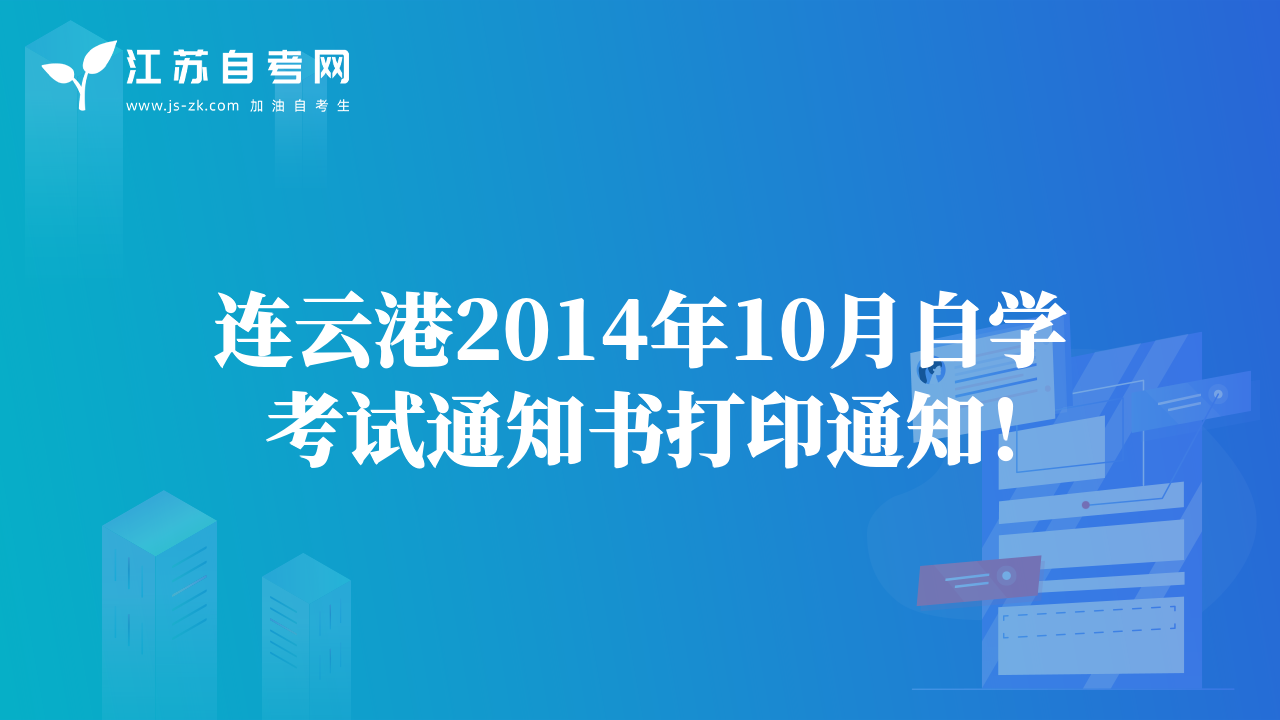 江苏自考网
www.js-zk.com 加油自考生

连云港2014年10月自学考试通知书打印通知！